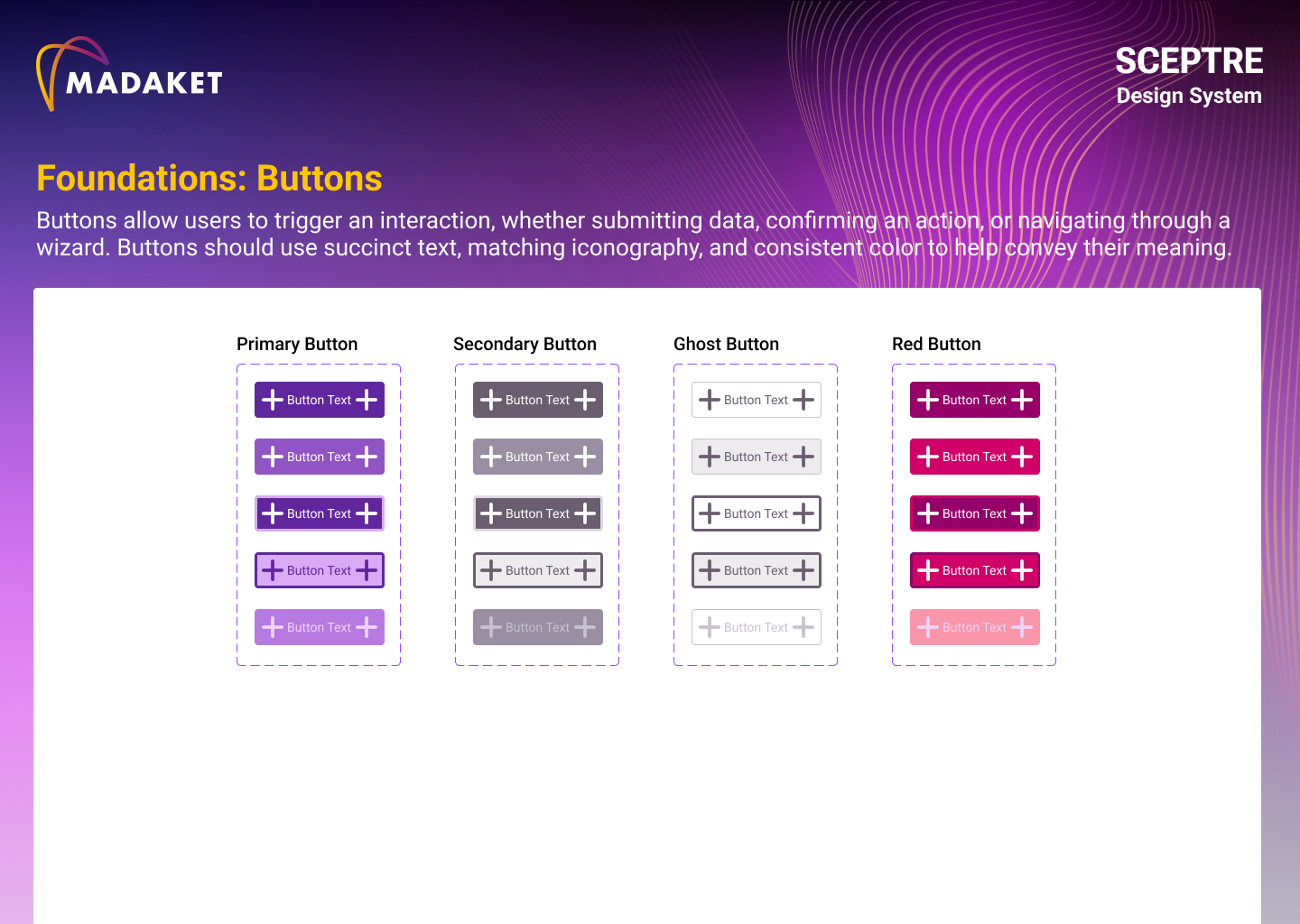 MADAKET

SCEPTRE
Design System

Foundations: Buttons

Buttons allow users to trigger an interaction, whether submitting data, confirming an action, or navigating through a wizard. Buttons should use succinct text, matching iconography, and consistent color to help convey their meaning.

Primary Button

Button Text

Button Text

Button Text

Button Text

Button Text

Secondary Button

Button Text

Button Text

Button Text

Button Text

Button Text

Ghost Button

Button Text

Button Text

Button Text

Button Text

Button Text

Red Button

Button Text

Button Text

Button Text

Button Text

Button Text